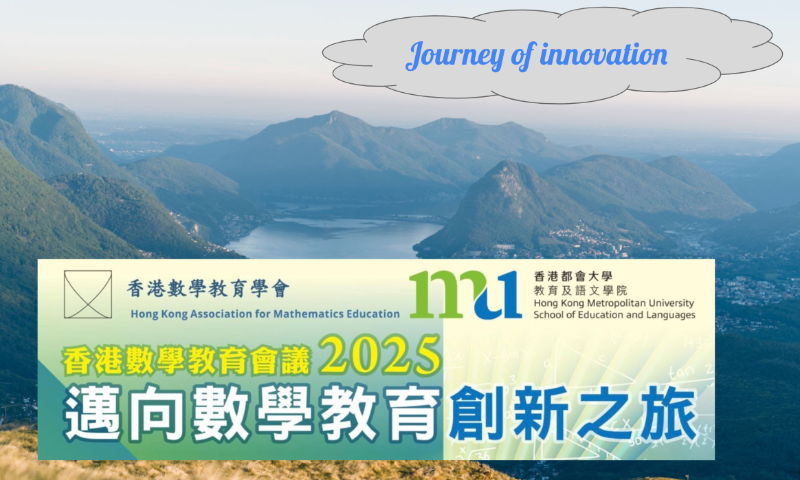 Journey of innovation

香港數學教育學會
Hong Kong Association for Mathematics Education

mu
香港都會大學
教育及語文學院
Hong Kong Metropolitan University
School of Education and Languages

香港數學教育會議 2025
邁向數學教育創新之旅